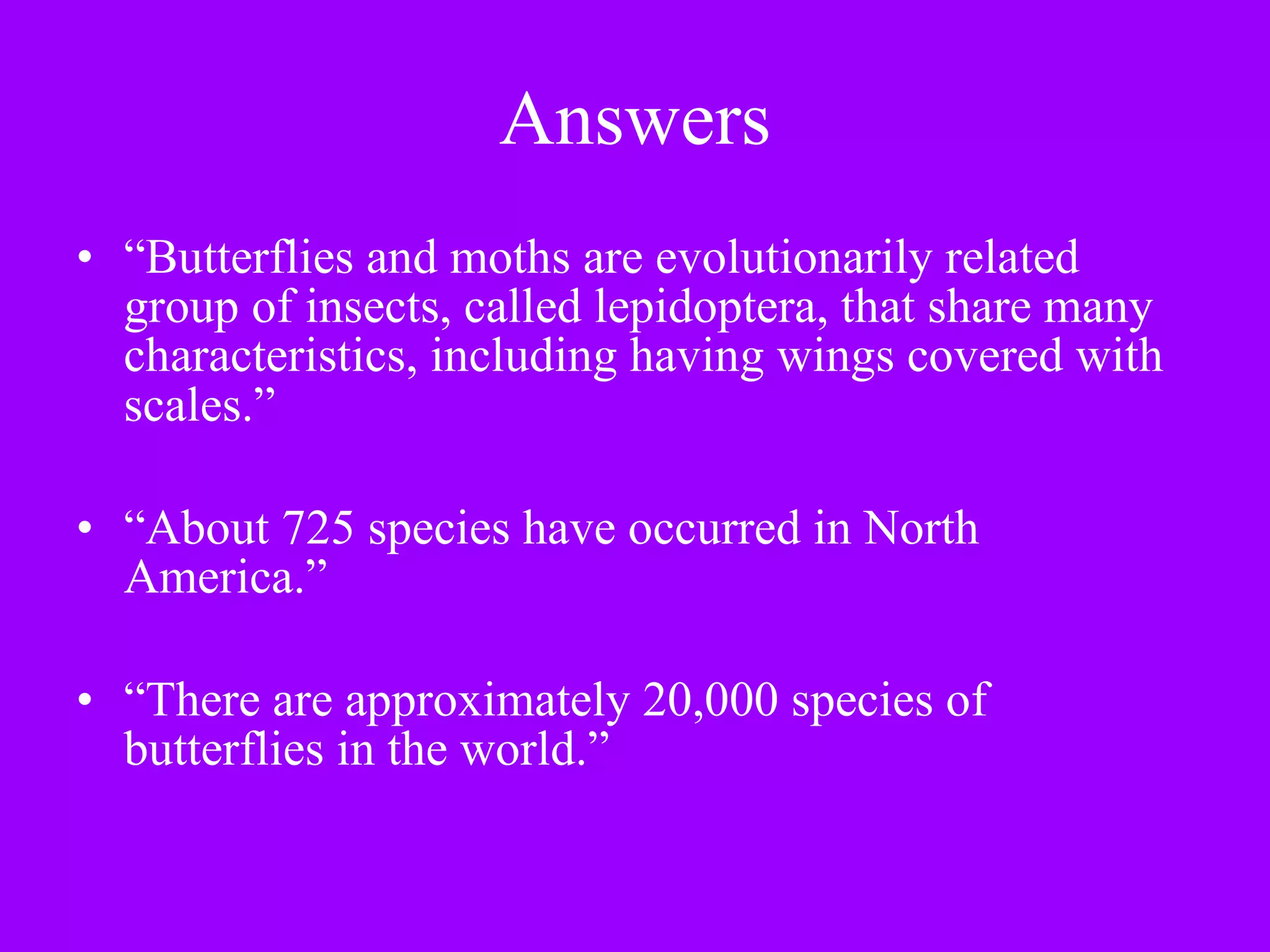 Answers

• “Butterflies and moths are evolutionarily related group of insects, called lepidoptera, that share many characteristics, including having wings covered with scales.”

• “About 725 species have occurred in North America.”

• “There are approximately 20,000 species of butterflies in the world.”